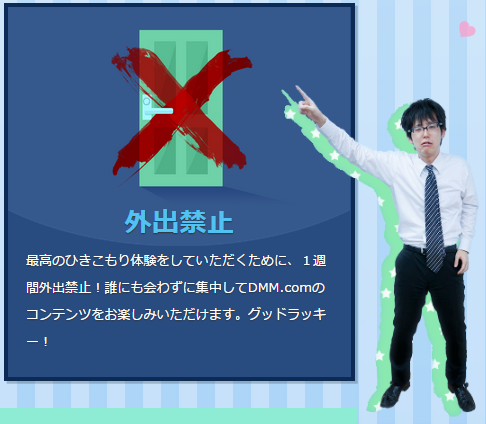 外出禁止

最高のひきこもり体験をしていただくために、１週間外出禁止！誰にも会わずに集中してDMM.comのコンテンツをお楽しみいただけます。グッドラッキー！